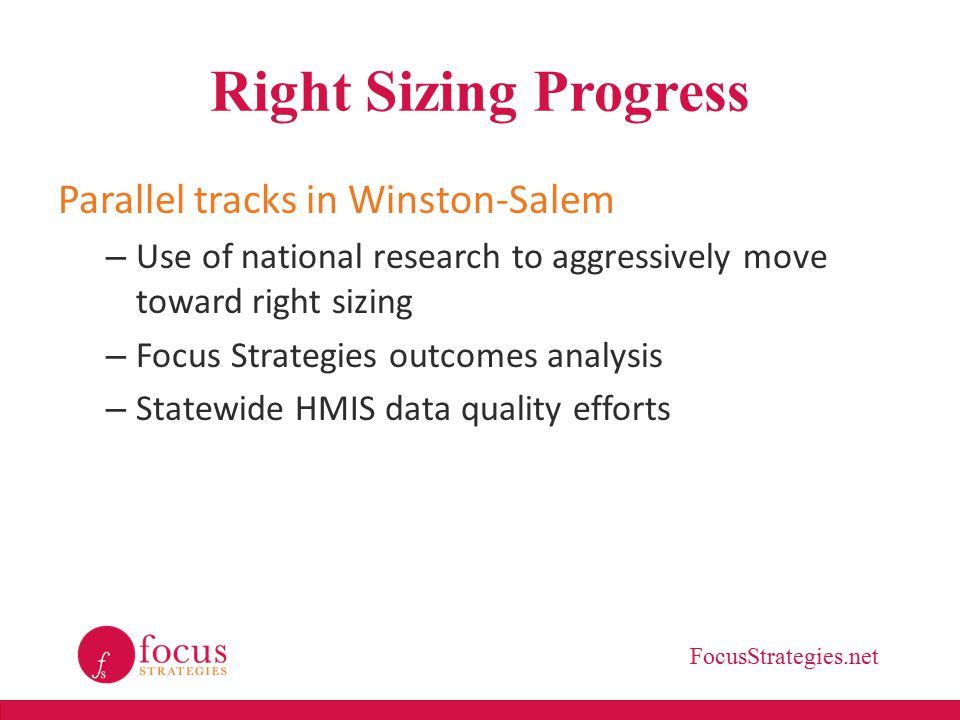 Right Sizing Progress

Parallel tracks in Winston-Salem

– Use of national research to aggressively move toward right sizing

– Focus Strategies outcomes analysis

– Statewide HMIS data quality efforts

fs focus STRATEGIES

FocusStrategies.net